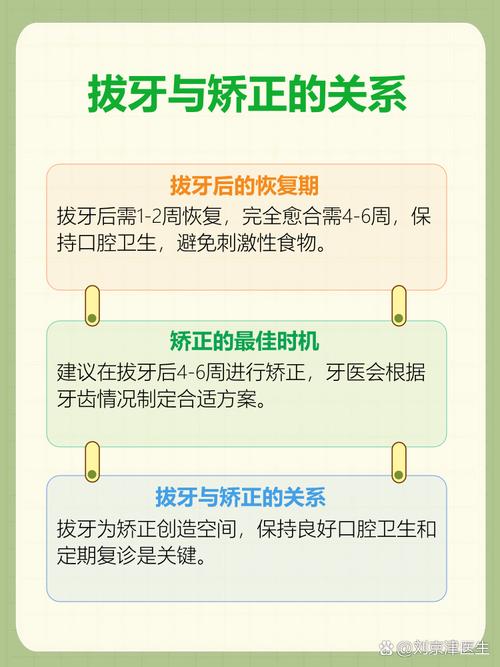 拔牙与矫正的关系

拔牙后的恢复期

拔牙后需1-2周恢复，完全愈合需4-6周，保持口腔卫生，避免刺激性食物。

矫正的最佳时机

建议在拔牙后4-6周进行矫正，牙医会根据牙齿情况制定合适方案。

拔牙与矫正的关系

拔牙为矫正创造空间，保持良好口腔卫生和定期复诊是关键。

@刘京津医生